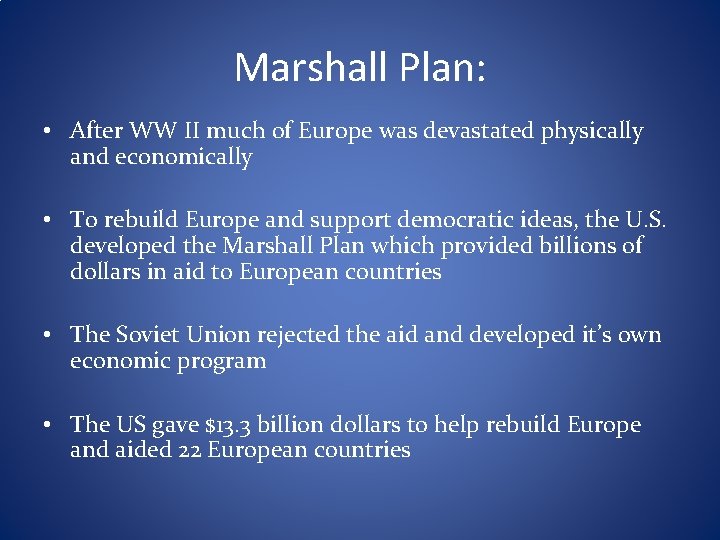 Marshall Plan:

• After WW II much of Europe was devastated physically and economically

• To rebuild Europe and support democratic ideas, the U.S. developed the Marshall Plan which provided billions of dollars in aid to European countries

• The Soviet Union rejected the aid and developed it's own economic program

• The US gave \$13.3 billion dollars to help rebuild Europe and aided 22 European countries